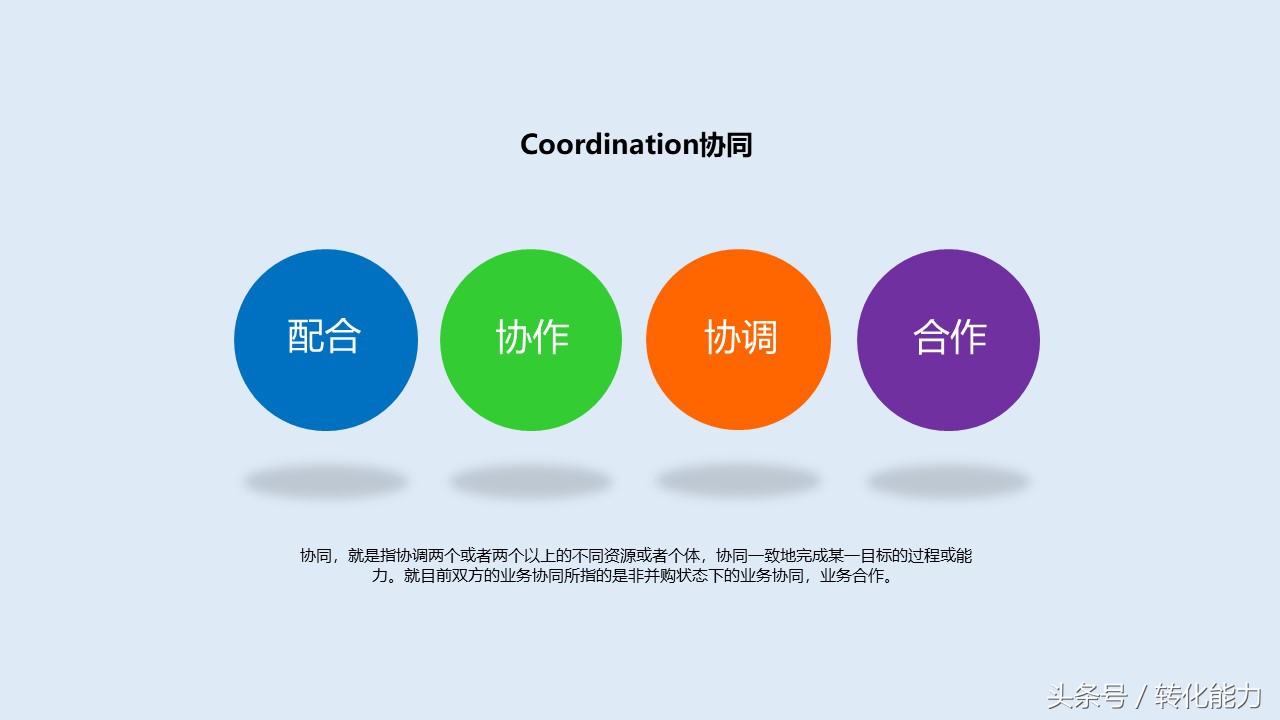 Coordination协同

配合

协作

协调

合作

协同，就是指协调两个或者两个以上的不同资源或者个体，协同一致地完成某一目标的过程或能力。就目前双方的业务协同所指的是非并购状态下的业务协同，业务合作。

头条号 / 转化能力